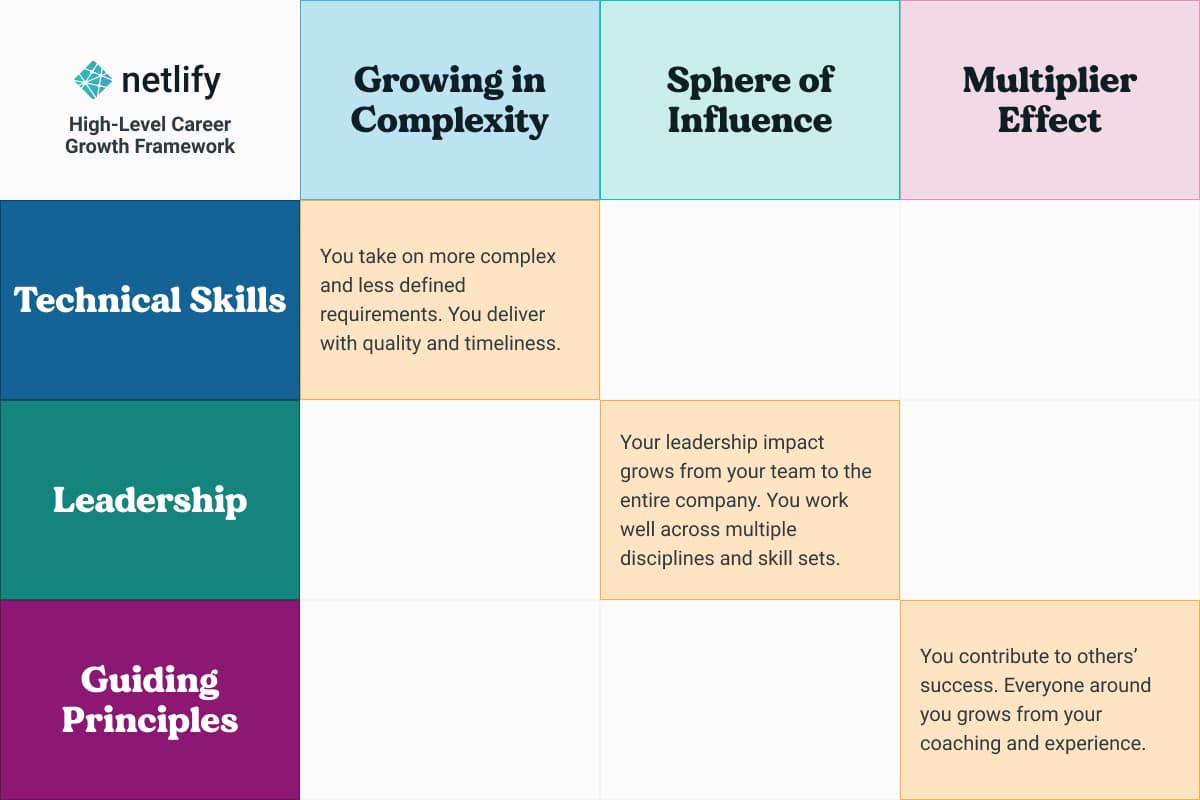 | netlify High-Level Career Growth Framework | Growing in Complexity | Sphere of Influence | Multiplier Effect |
|---|---|---|---|
| Technical Skills | You take on more complex and less defined requirements. You deliver with quality and timeliness. | | |
| Leadership | | Your leadership impact grows from your team to the entire company. You work well across multiple disciplines and skill sets. | |
| Guiding Principles | | | You contribute to others' success. Everyone around you grows from your coaching and experience. |